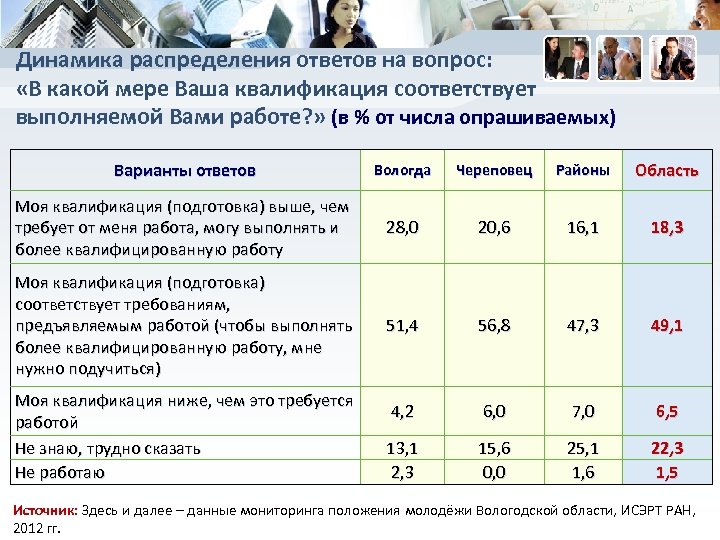 Динамика распределения ответов на вопрос: «В какой мере Ваша квалификация соответствует выполняемой Вами работе?» (в % от числа опрашиваемых)

| Варианты ответов | Вологда | Череповец | Районы | Область |
|---|---|---|---|---|
| Моя квалификация (подготовка) выше, чем требует от меня работа, могу выполнять и более квалифицированную работу | 28,0 | 20,6 | 16,1 | 18,3 |
| Моя квалификация (подготовка) соответствует требованиям, предъявляемым работой (чтобы выполнять более квалифицированную работу, мне нужно подучиться) | 51,4 | 56,8 | 47,3 | 49,1 |
| Моя квалификация ниже, чем это требуется работой | 4,2 | 6,0 | 7,0 | 6,5 |
| Не знаю, трудно сказать | 13,1 | 15,6 | 25,1 | 22,3 |
| Не работаю | 2,3 | 0,0 | 1,6 | 1,5 |

Источник: Здесь и далее – данные мониторинга положения молодёжи Вологодской области, ИСЭРТ РАН, 2012 гг.